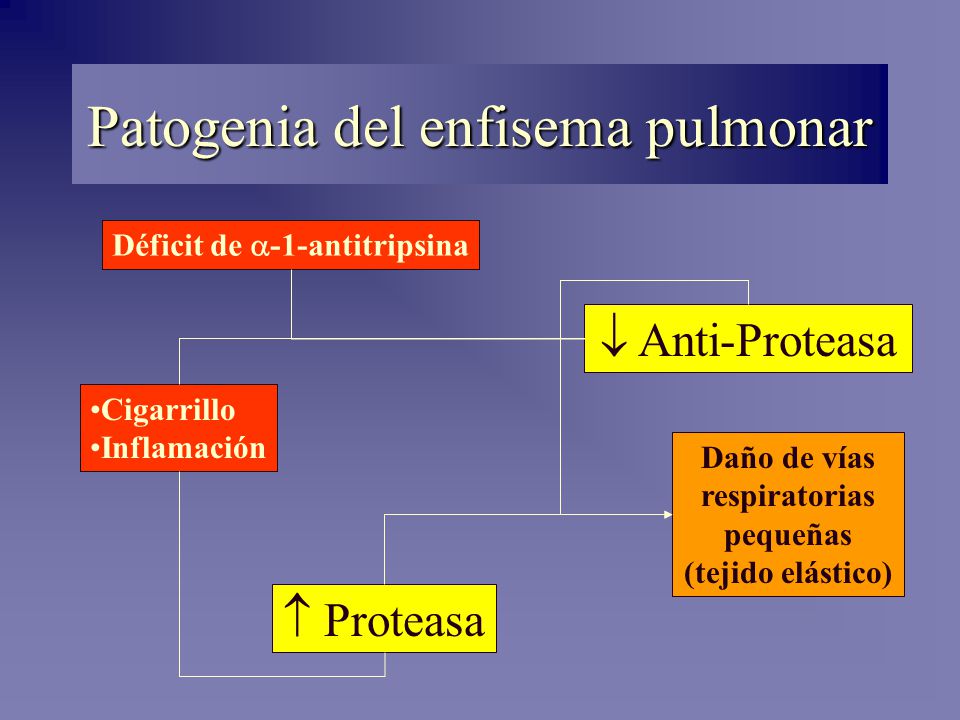 Patogenia del enfisema pulmonar

Déficit de $\alpha$-1-antitripsina

$\downarrow$ Anti-Proteasa

•Cigarrillo
•Inflamación

Daño de vías respiratorias pequeñas (tejido elástico)

$\uparrow$ Proteasa